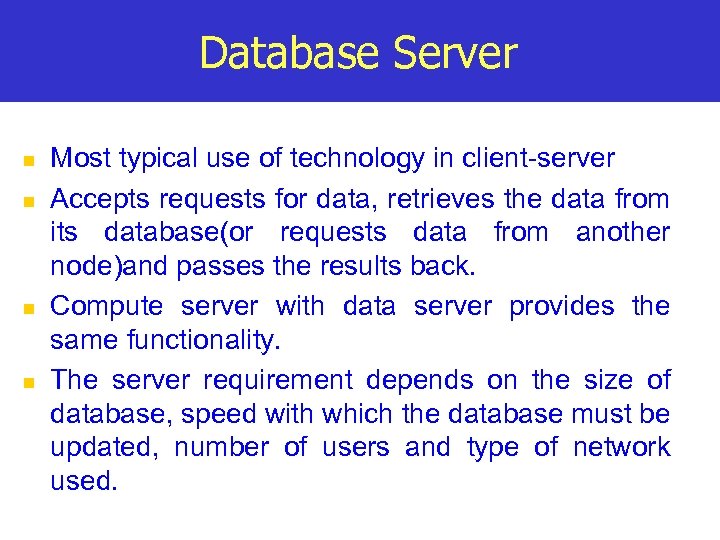 Database Server

- Most typical use of technology in client-server
- Accepts requests for data, retrieves the data from its database(or requests data from another node)and passes the results back.
- Compute server with data server provides the same functionality.
- The server requirement depends on the size of database, speed with which the database must be updated, number of users and type of network used.